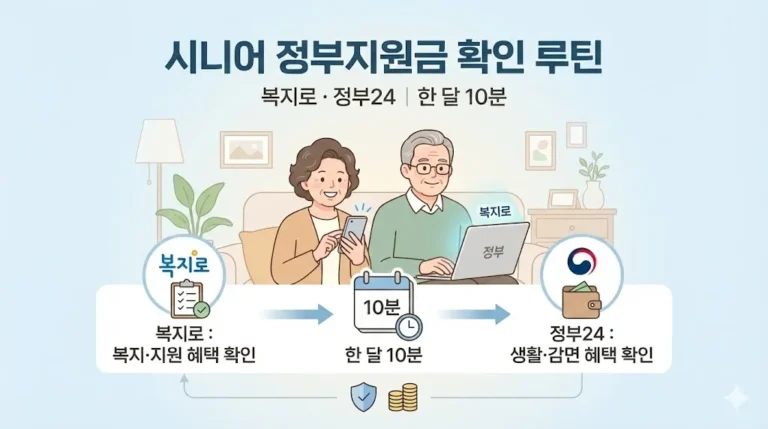 시니어 정부지원금 확인 루틴

복지로 · 정부24 | 한 달 10분

복지로

정부

복지로

복지로 :
복지·지원 혜택 확인

10분

한 달 10분

정부24 :
생활·감면 혜택 확인